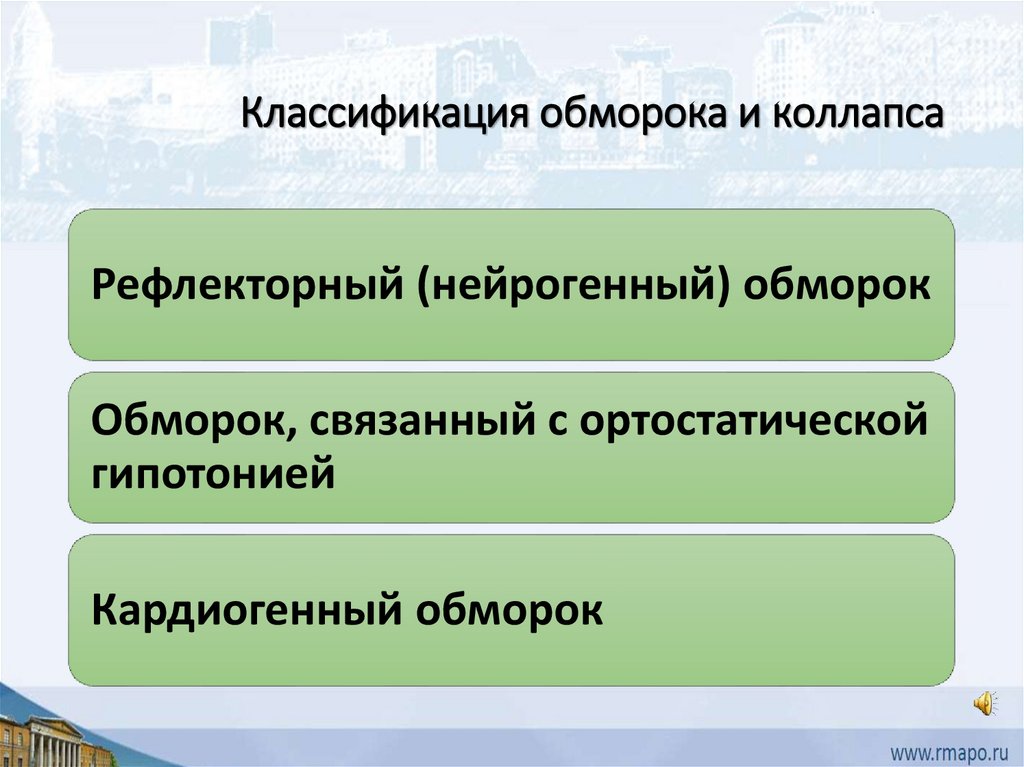 Классификация обморока и коллапса

Рефлекторный (нейрогенный) обморок

Обморок, связанный с ортостатической гипотонией

Кардиогенный обморок

www.rmapo.ru